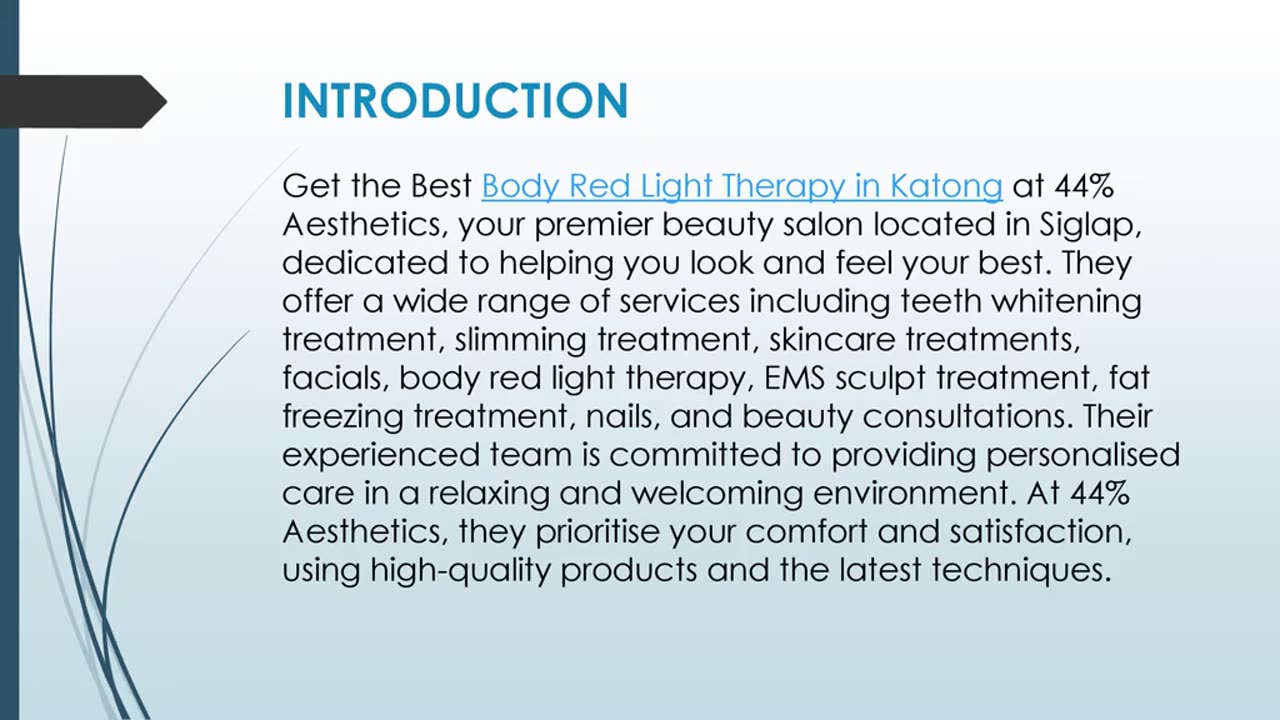 INTRODUCTION

Get the Best Body Red Light Therapy in Katong at 44% Aesthetics, your premier beauty salon located in Siglap, dedicated to helping you look and feel your best. They offer a wide range of services including teeth whitening treatment, slimming treatment, skincare treatments, facials, body red light therapy, EMS sculpt treatment, fat freezing treatment, nails, and beauty consultations. Their experienced team is committed to providing personalised care in a relaxing and welcoming environment. At 44% Aesthetics, they prioritise your comfort and satisfaction, using high-quality products and the latest techniques.